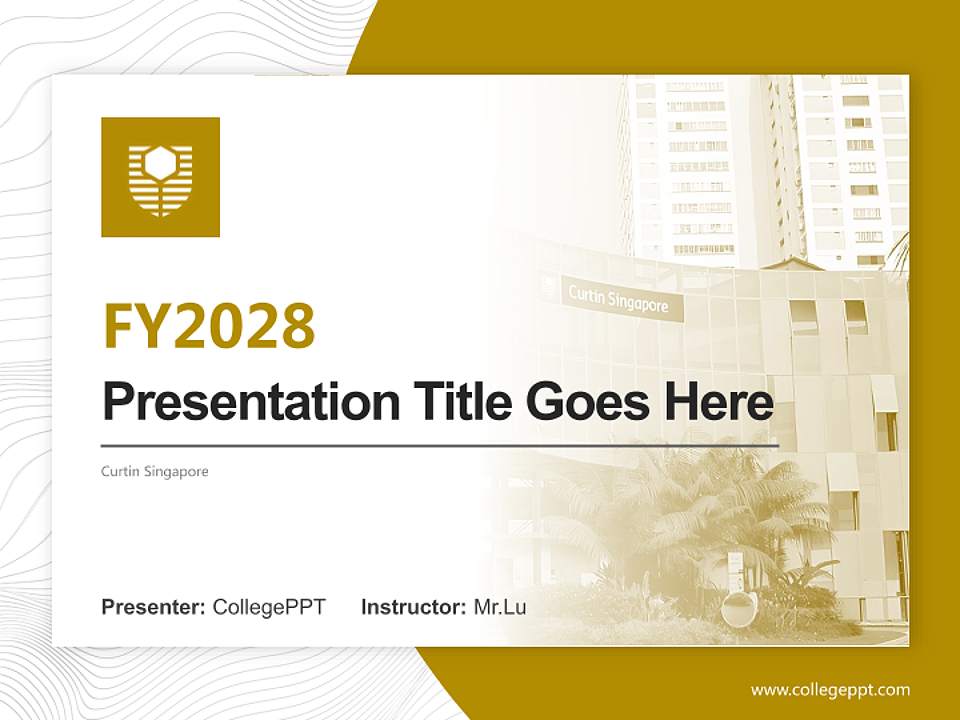 Curtin Singapore

FY2028

Presentation Title Goes Here

Curtin Singapore

Presenter: CollegePPT Instructor: Mr.Lu

www.collegeppt.com